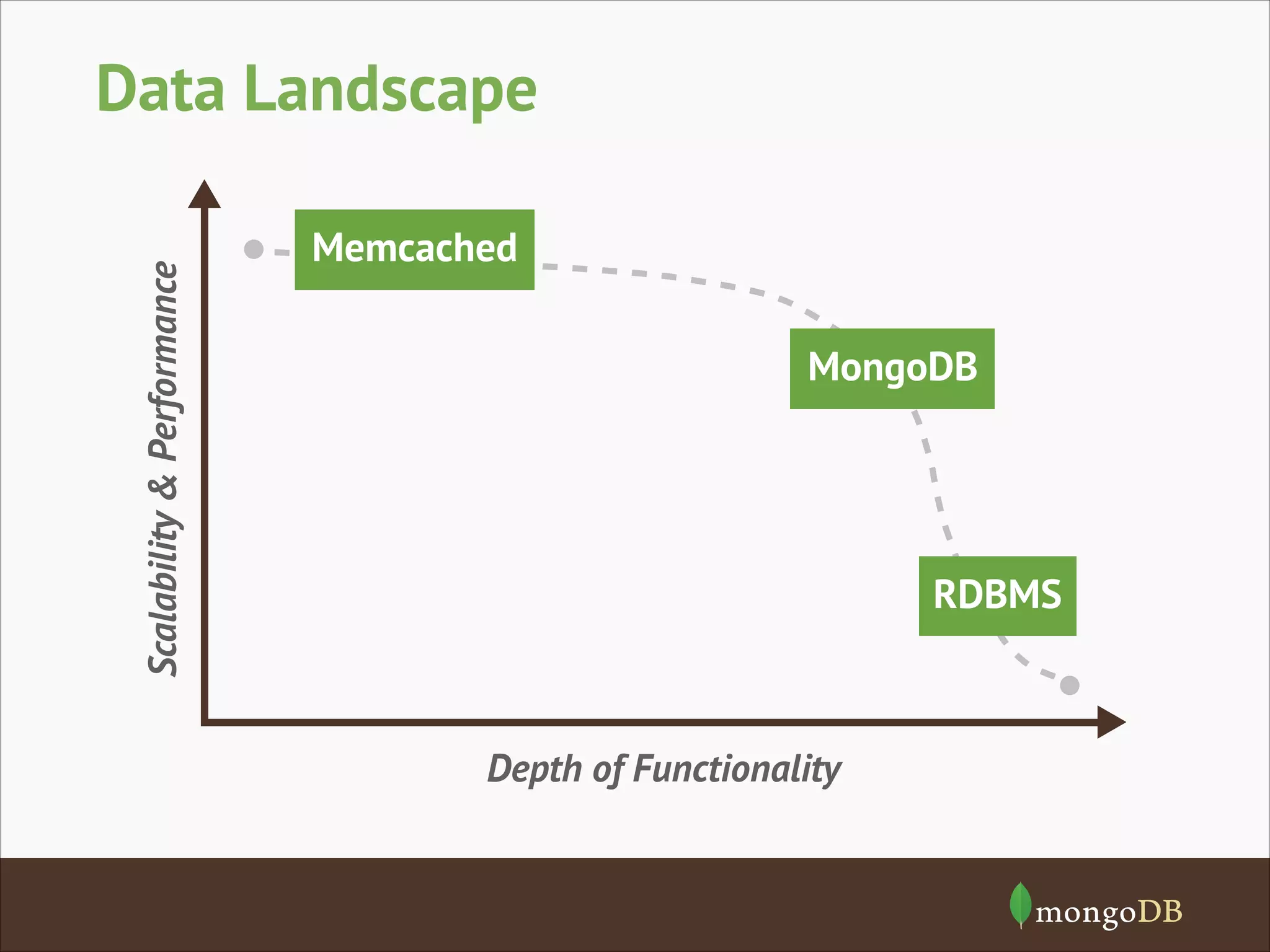 Data Landscape

Scalability & Performance

Memcached

MongoDB

RDBMS

Depth of Functionality

mongoDB